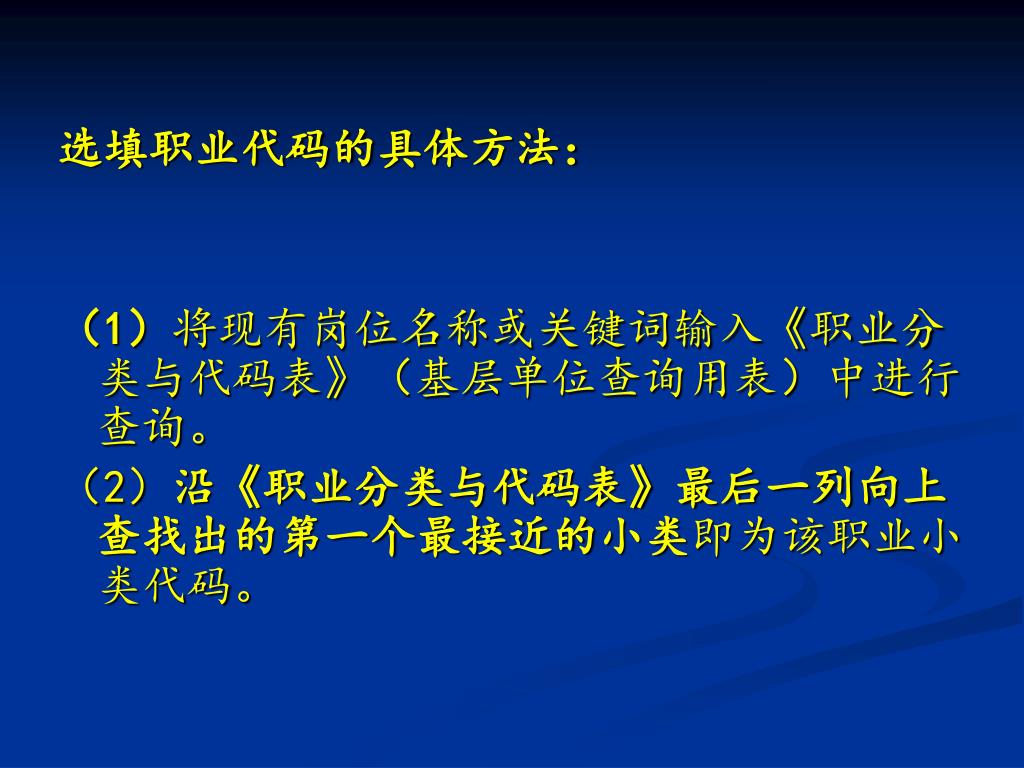 选填职业代码的具体方法：

（1）将现有岗位名称或关键词输入《职业分类与代码表》（基层单位查询用表）中进行查询。

（2）沿《职业分类与代码表》最后一列向上查找出的第一个最接近的小类即为该职业小类代码。